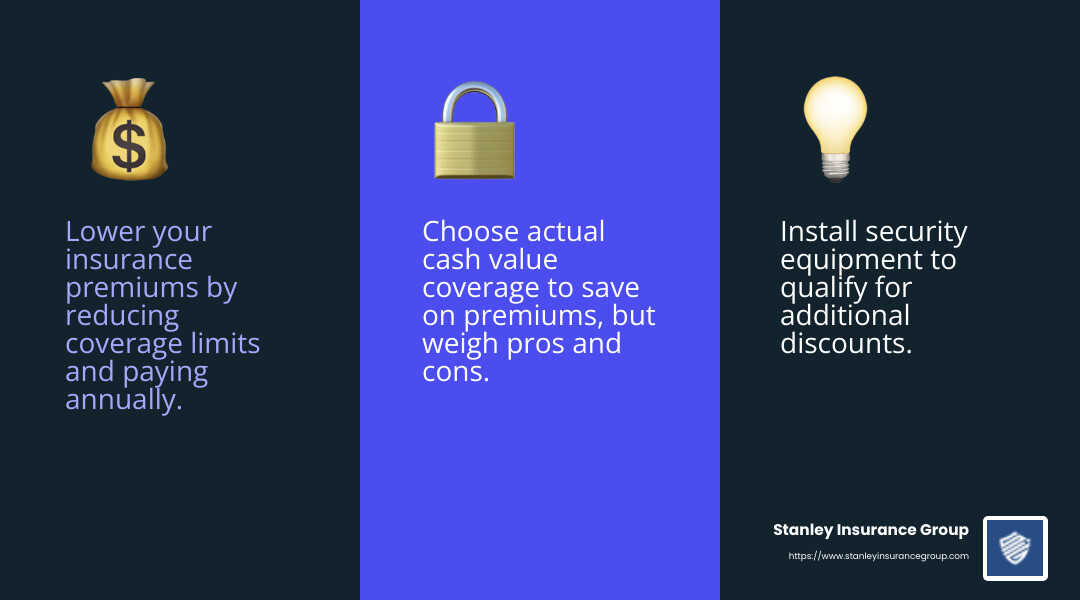 Lower your insurance premiums by reducing coverage limits and paying annually.

Choose actual cash value coverage to save on premiums, but weigh pros and cons.

Install security equipment to qualify for additional discounts.

Stanley Insurance Group
https://www.stanleyinsurancegroup.com